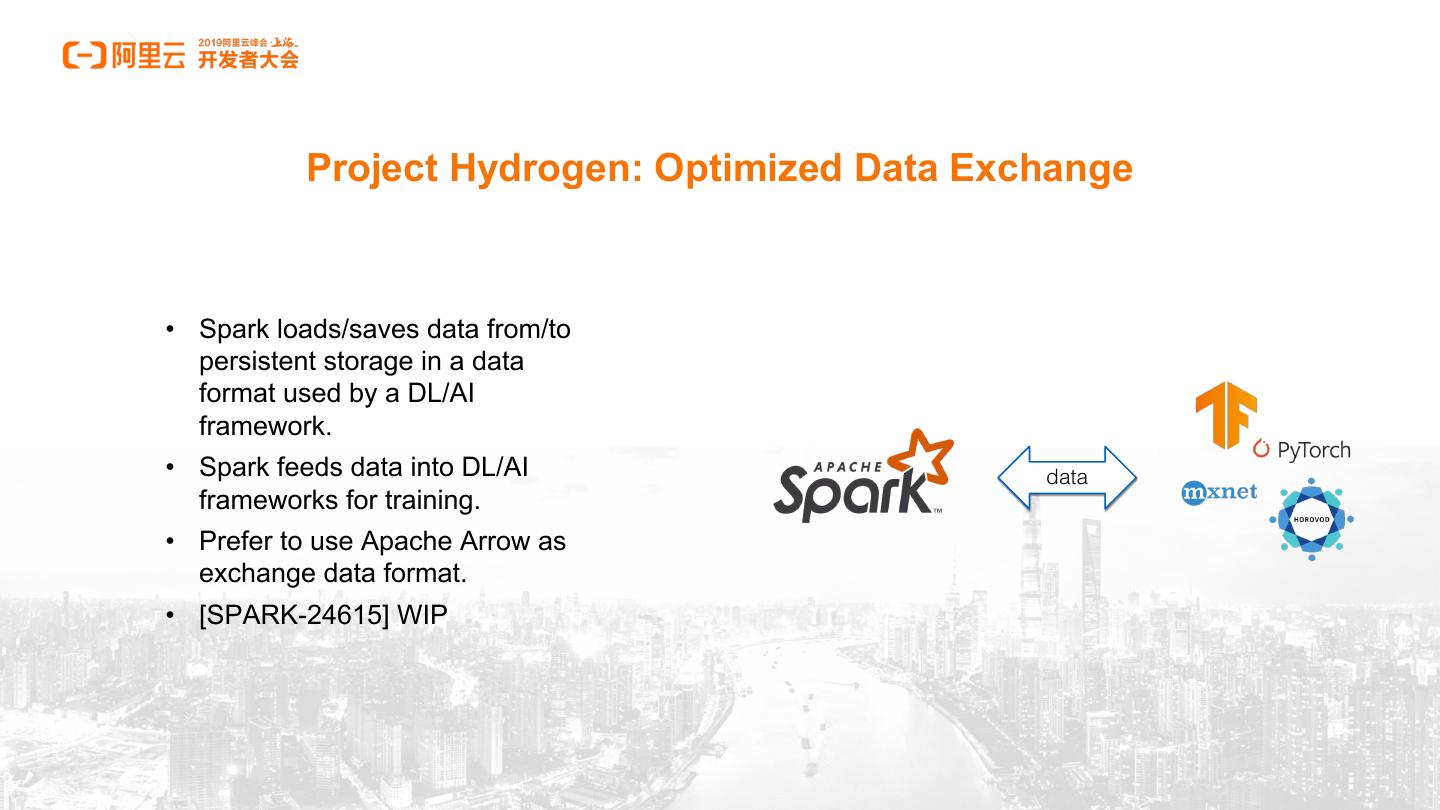 阿里云 2019阿里云峰会·上海 开发者大会

Project Hydrogen: Optimized Data Exchange

• Spark loads/saves data from/to persistent storage in a data format used by a DL/AI framework.
• Spark feeds data into DL/AI frameworks for training.
• Prefer to use Apache Arrow as exchange data format.
• [SPARK-24615] WIP

APACHE Spark

data

PyTorch

mxnet

HOROVOD